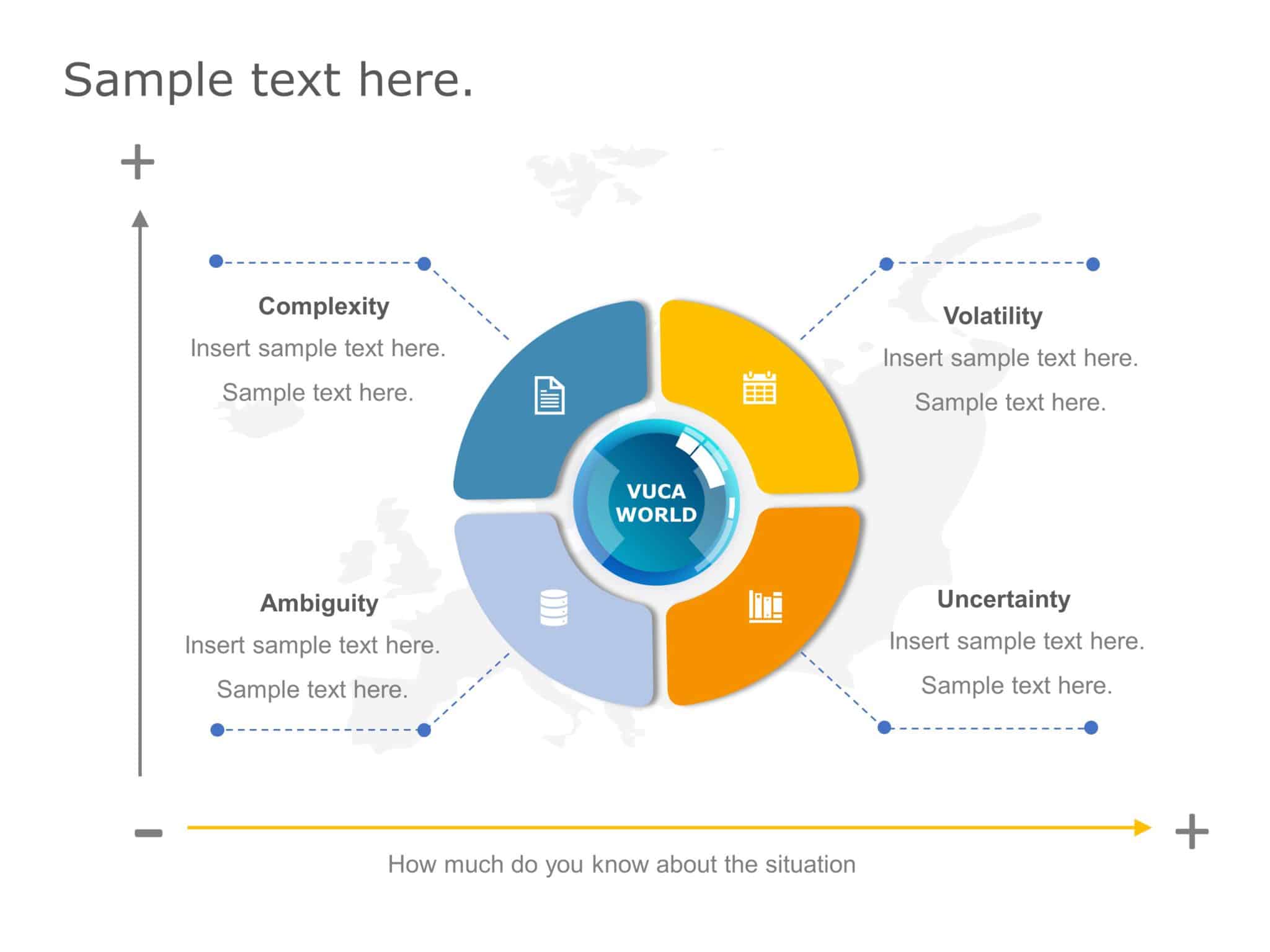 Sample text here.

+

Complexity

Insert sample text here.

Sample text here.

Volatility

Insert sample text here.

Sample text here.

VUCA WORLD

Ambiguity

Insert sample text here.

Sample text here.

Uncertainty

Insert sample text here.

Sample text here.

−

+

How much do you know about the situation